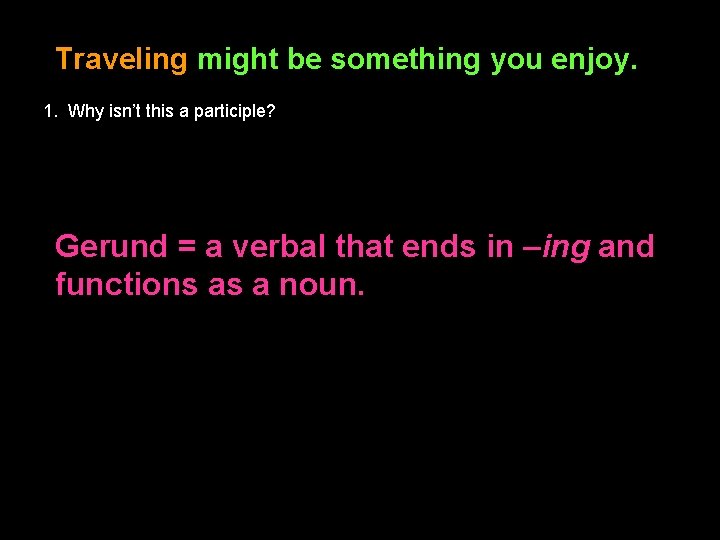 Traveling might be something you enjoy.

1. Why isn't this a participle?

Gerund = a verbal that ends in –ing and functions as a noun.